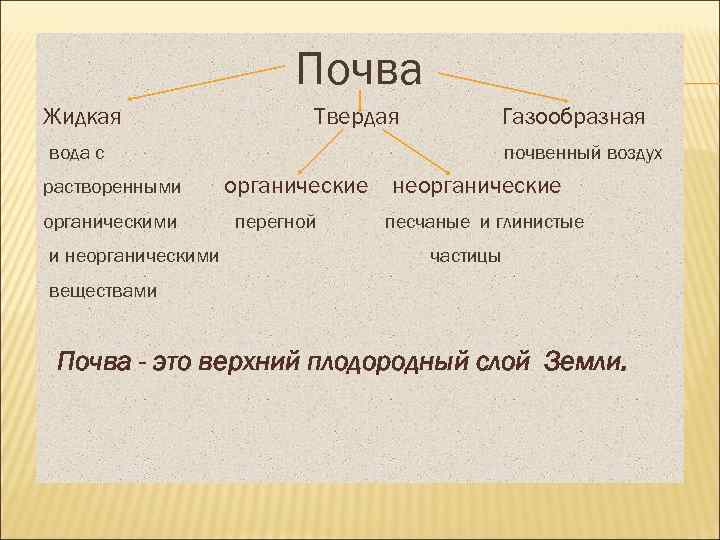 Почва

Жидкая

вода с растворенными органическими и неорганическими веществами

Твердая

органические

перегной

неорганические

песчаные и глинистые частицы

Газообразная

почвенный воздух

Почва - это верхний плодородный слой Земли.